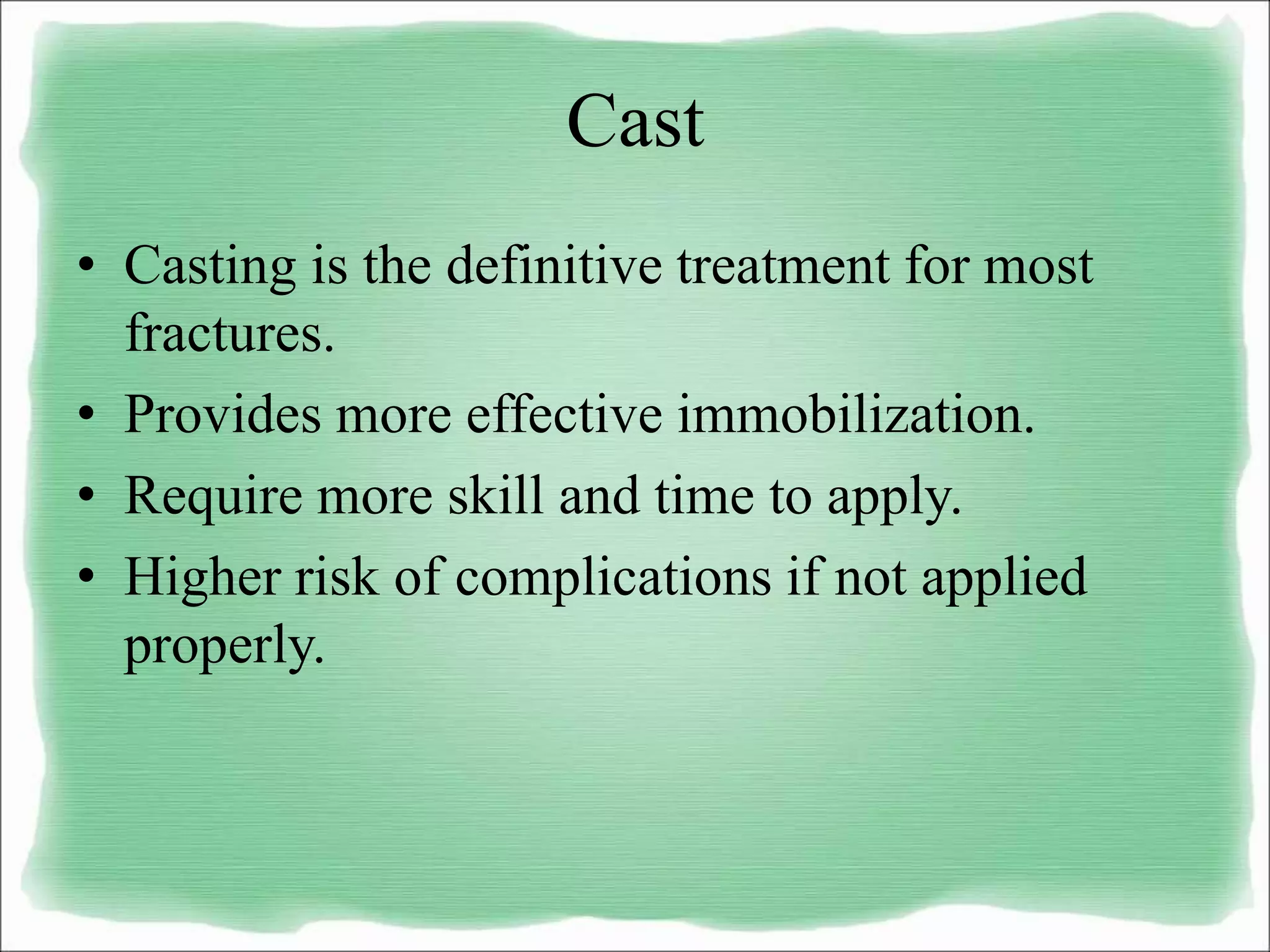 Cast

• Casting is the definitive treatment for most fractures.
• Provides more effective immobilization.
• Require more skill and time to apply.
• Higher risk of complications if not applied properly.